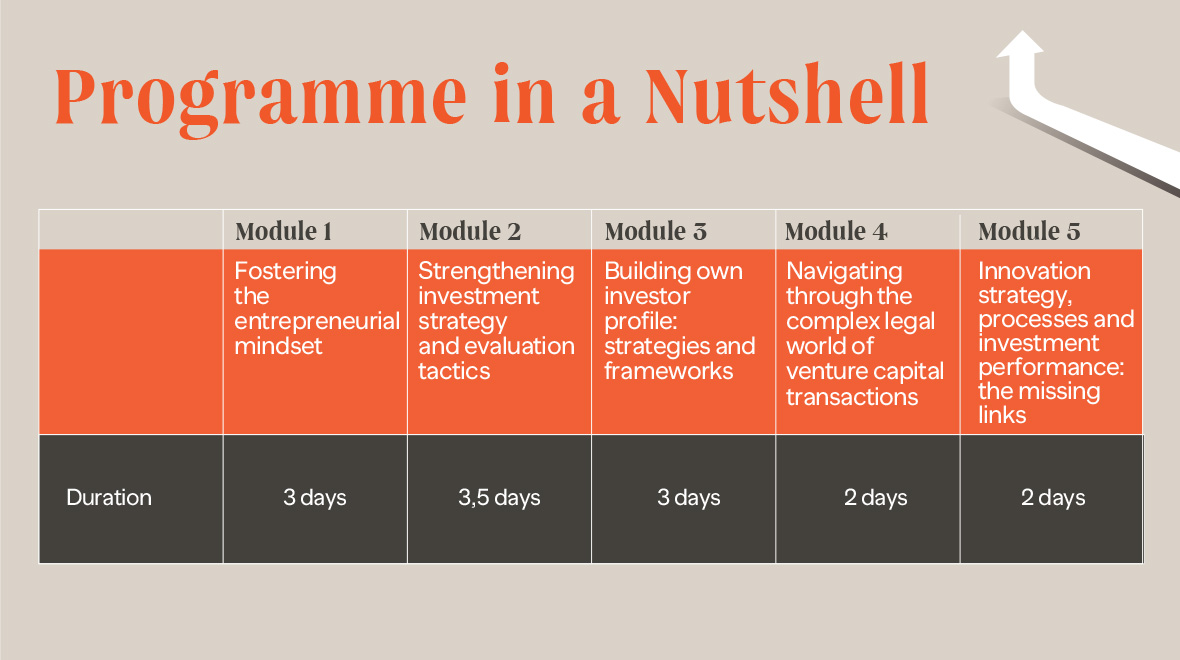 Programme in a Nutshell

|  | Module 1 | Module 2 | Module 3 | Module 4 | Module 5 |
|---|---|---|---|---|---|
|  | Fostering the entrepreneurial mindset | Strengthening investment strategy and evaluation tactics | Building own investor profile: strategies and frameworks | Navigating through the complex legal world of venture capital transactions | Innovation strategy, processes and investment performance: the missing links |
| Duration | 3 days | 3,5 days | 3 days | 2 days | 2 days |